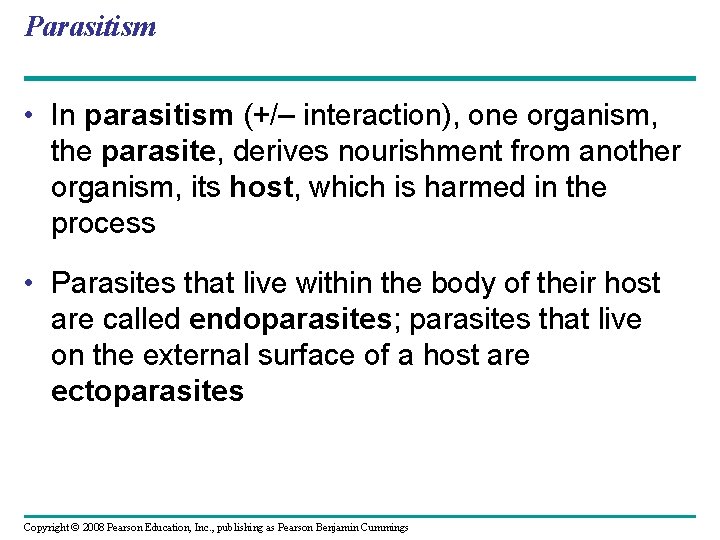 Parasitism

• In parasitism (+/– interaction), one organism, the parasite, derives nourishment from another organism, its host, which is harmed in the process

• Parasites that live within the body of their host are called endoparasites; parasites that live on the external surface of a host are ectoparasites

Copyright © 2008 Pearson Education, Inc., publishing as Pearson Benjamin Cummings